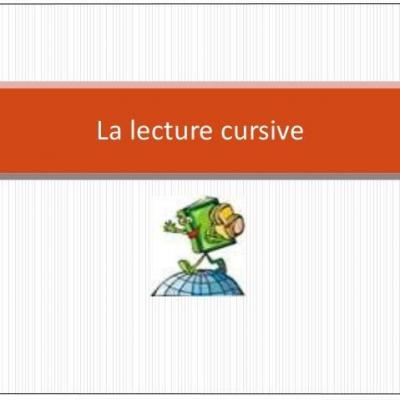 La lecture cursive